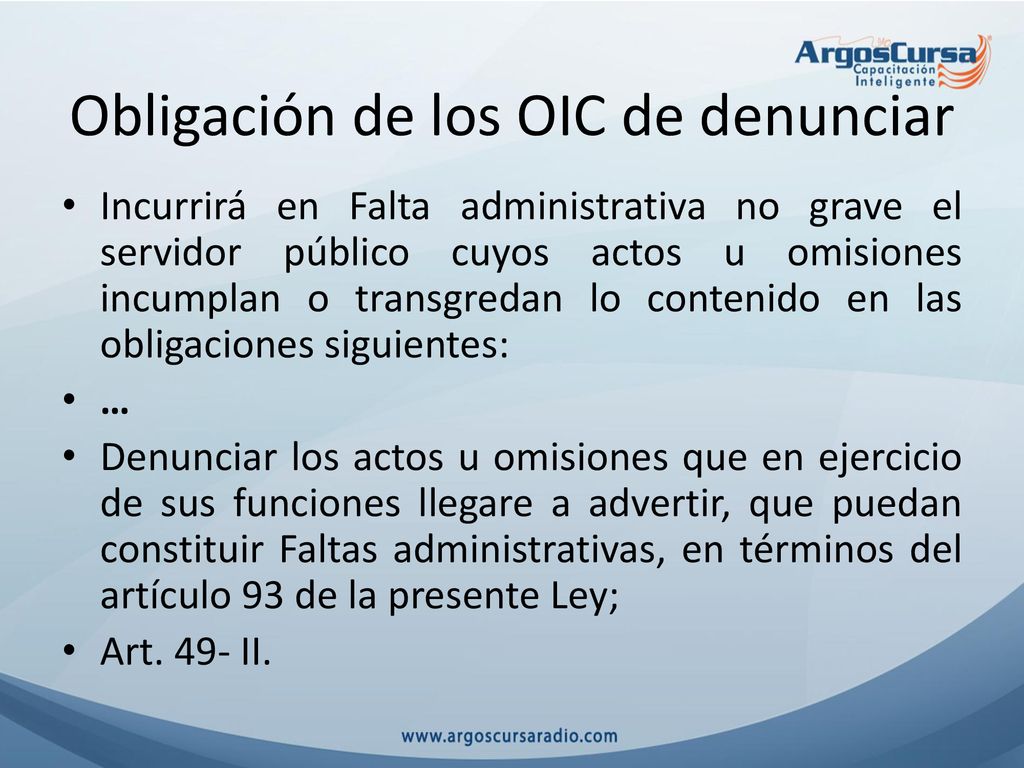 ArgosCursa
Capacitación Inteligente

Obligación de los OIC de denunciar

• Incurrirá en Falta administrativa no grave el servidor público cuyos actos u omisiones incumplan o transgredan lo contenido en las obligaciones siguientes:
• …
• Denunciar los actos u omisiones que en ejercicio de sus funciones llegare a advertir, que puedan constituir Faltas administrativas, en términos del artículo 93 de la presente Ley;
• Art. 49- II.

www.argoscursaradio.com